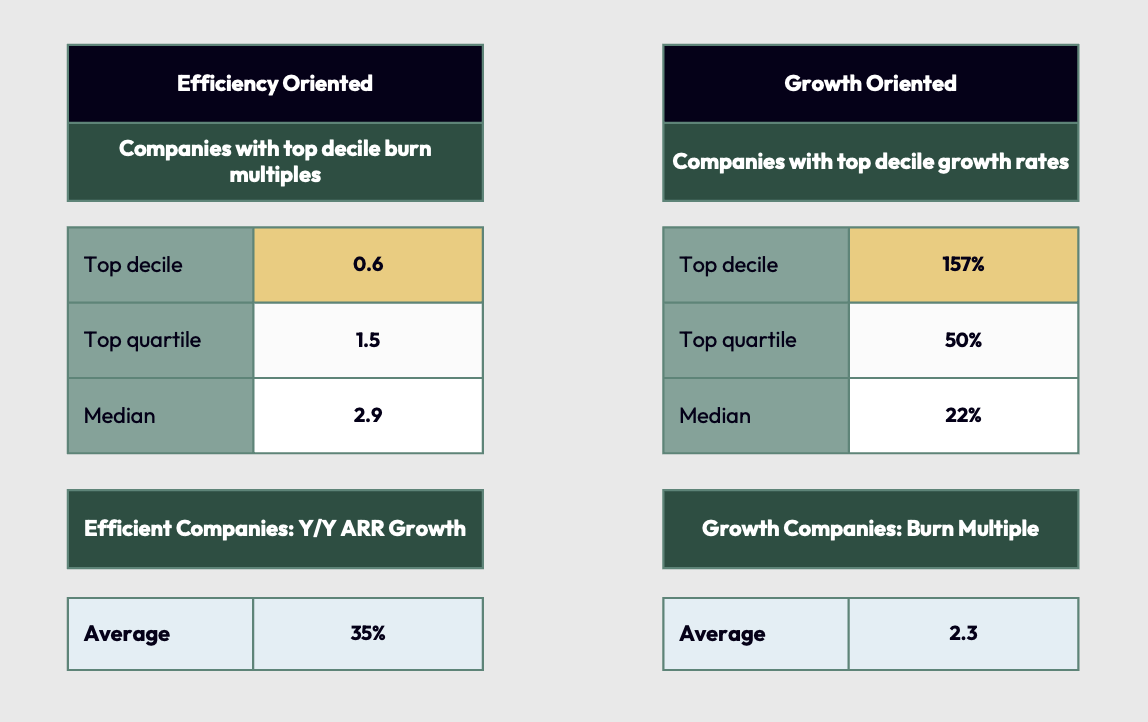 Efficiency Oriented

Companies with top decile burn multiples

| Top decile | 0.6 |
|---|---|
| Top quartile | 1.5 |
| Median | 2.9 |

Efficient Companies: Y/Y ARR Growth

| Average | 35% |
|---|---|

Growth Oriented

Companies with top decile growth rates

| Top decile | 157% |
|---|---|
| Top quartile | 50% |
| Median | 22% |

Growth Companies: Burn Multiple

| Average | 2.3 |
|---|---|